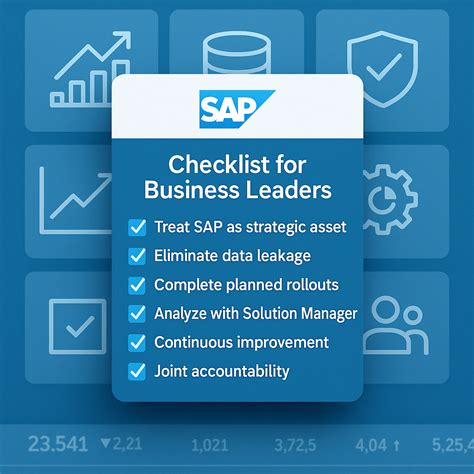 SAP

Checklist for Business Leaders

Treat SAP as strategic asset

Eliminate data leakage

Complete planned rollouts

Analyze with Solution Manager

Continuous improvement

Joint accountability

23.541 ▼2,21 1,021 3,72,5 4,04 ↑ 5,25,4